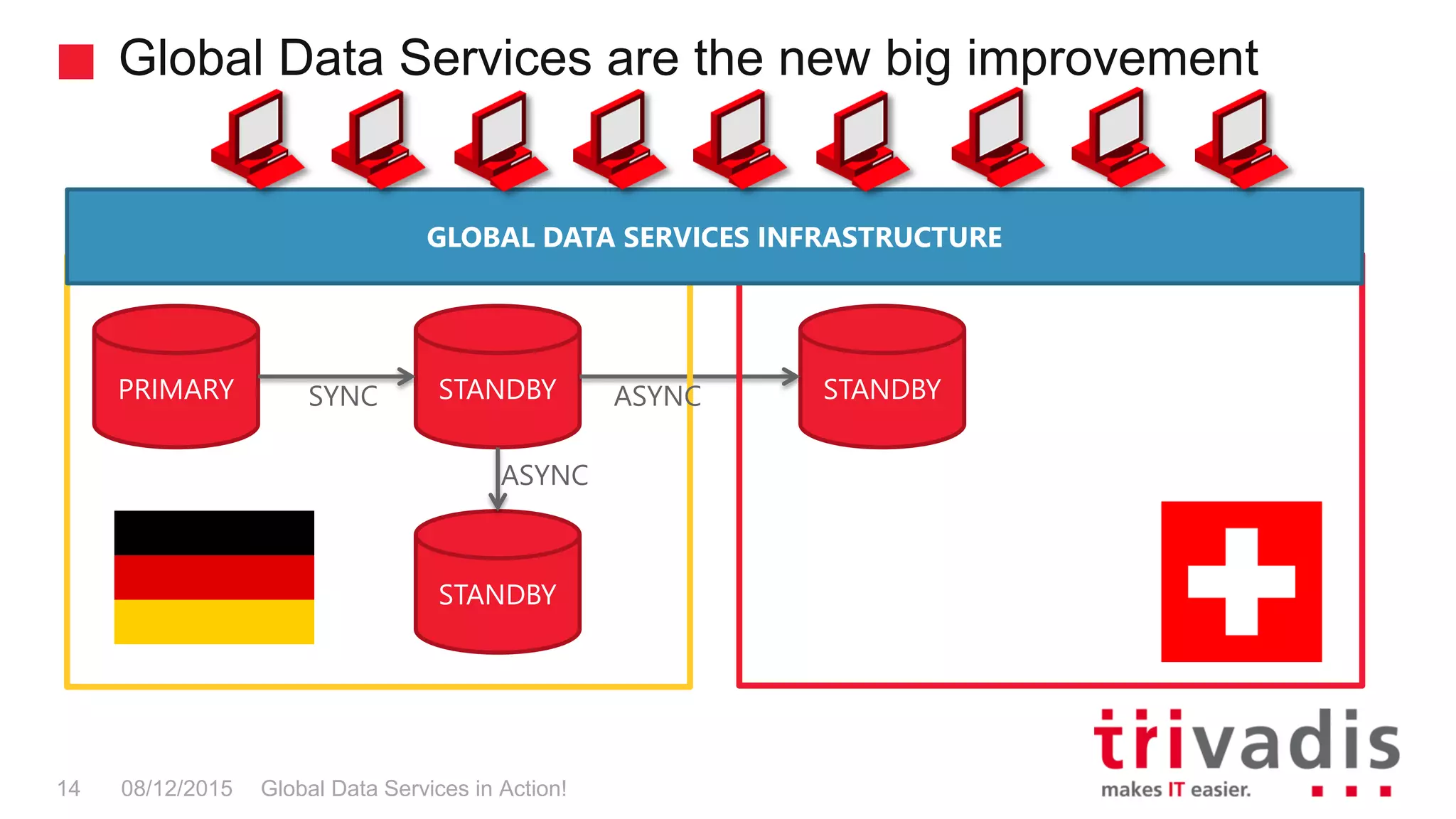 Global Data Services are the new big improvement

GLOBAL DATA SERVICES INFRASTRUCTURE

PRIMARY

SYNC

STANDBY

ASYNC

STANDBY

ASYNC

STANDBY

14 08/12/2015 Global Data Services in Action!

trivadis
makes IT easier.